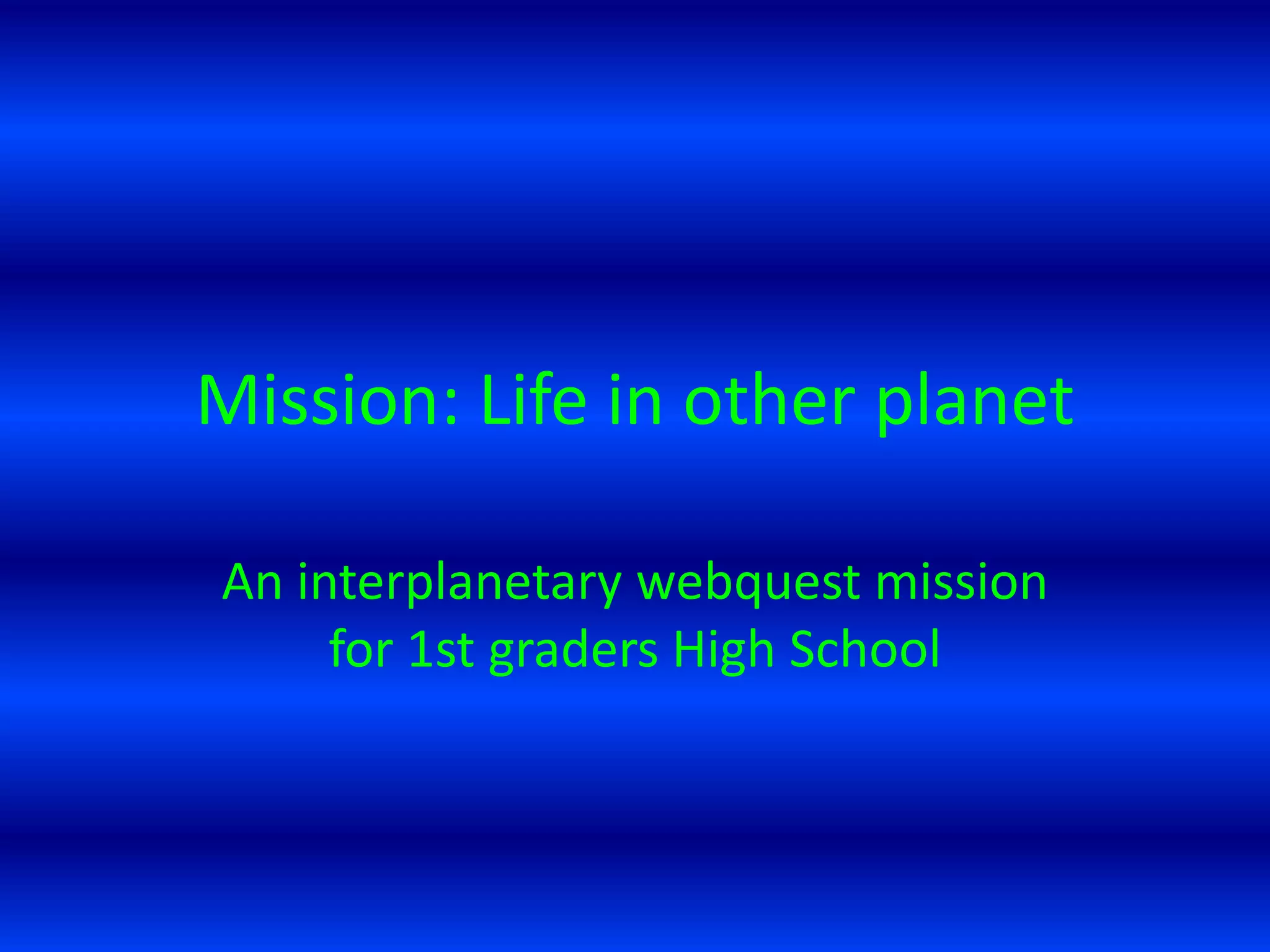 Mission: Life in other planet

An interplanetary webquest mission for 1st graders High School